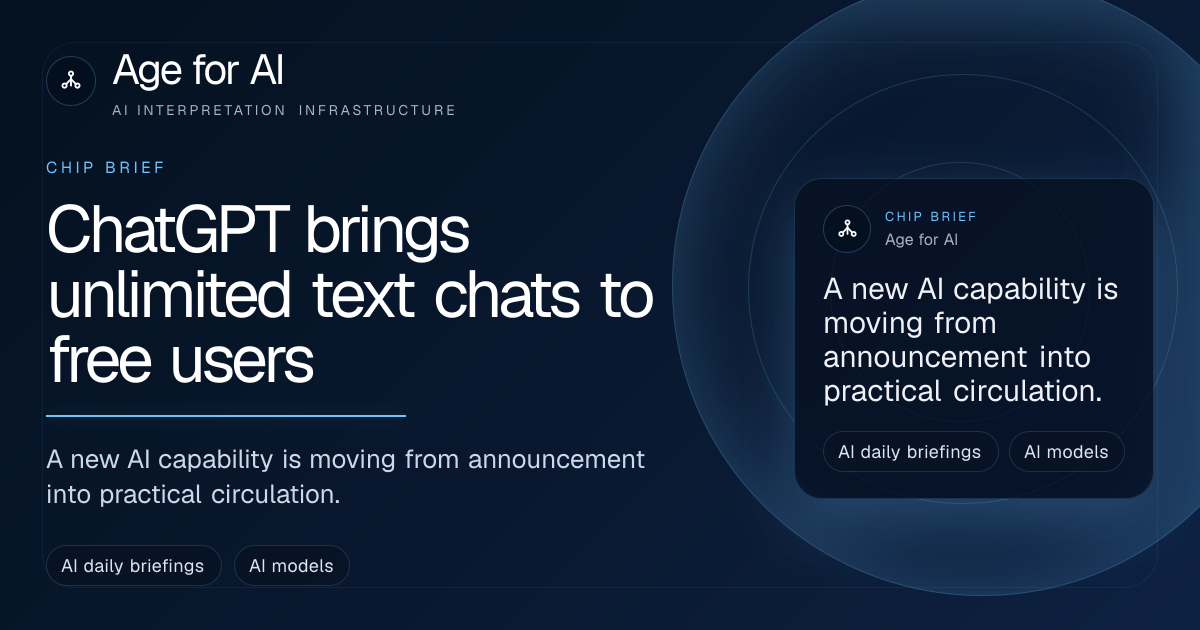 Age for AI
AI INTERPRETATION INFRASTRUCTURE

CHIP BRIEF

ChatGPT brings unlimited text chats to free users

A new AI capability is moving from announcement into practical circulation.

AI daily briefings
AI models

CHIP BRIEF
Age for AI

A new AI capability is moving from announcement into practical circulation.

AI daily briefings
AI models